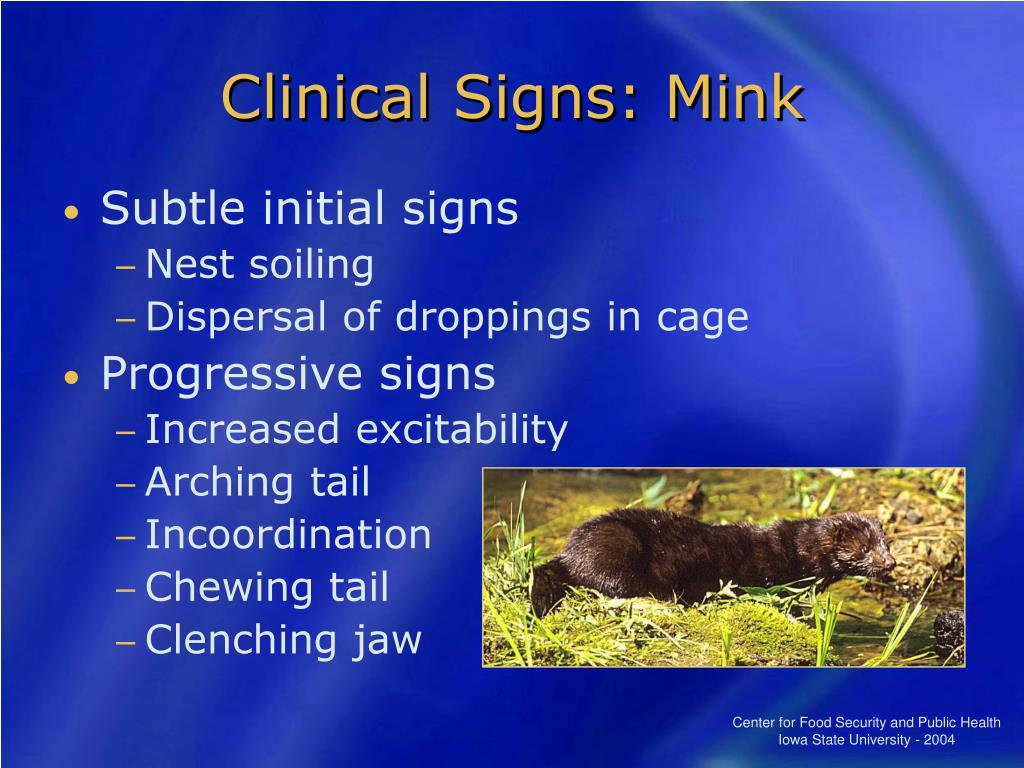 Clinical Signs: Mink

• Subtle initial signs
– Nest soiling
– Dispersal of droppings in cage
• Progressive signs
– Increased excitability
– Arching tail
– Incoordination
– Chewing tail
– Clenching jaw

Center for Food Security and Public Health
Iowa State University - 2004